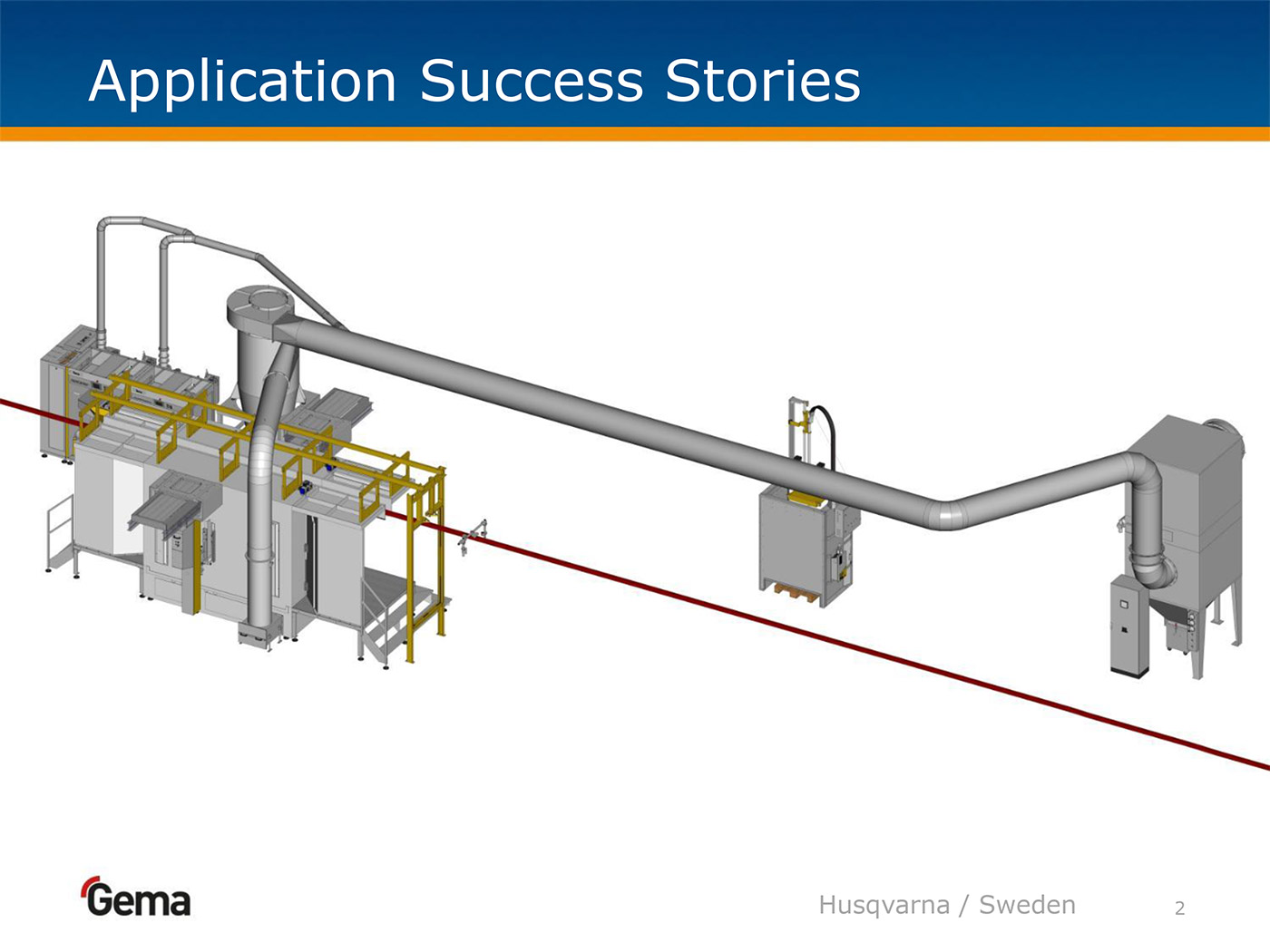 Application Success Stories

Gema

Husqvarna / Sweden

2